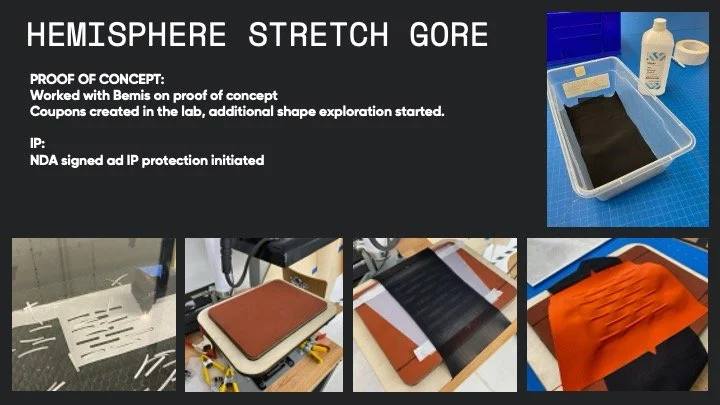 HEMISPHERE STRETCH GORE

PROOF OF CONCEPT:
Worked with Bemis on proof of concept
Coupons created in the lab, additional shape exploration started.

IP:
NDA signed ad IP protection initiated